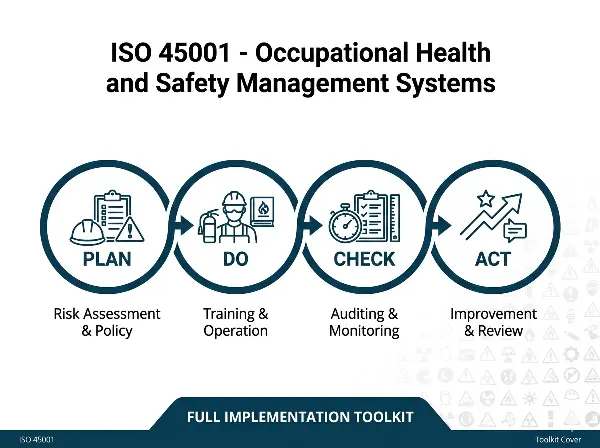 ISO 45001 - Occupational Health and Safety Management Systems

PLAN

DO

CHECK

ACT

Risk Assessment & Policy

Training & Operation

Auditing & Monitoring

Improvement & Review

FULL IMPLEMENTATION TOOLKIT

ISO 45001

Toolkit Cover